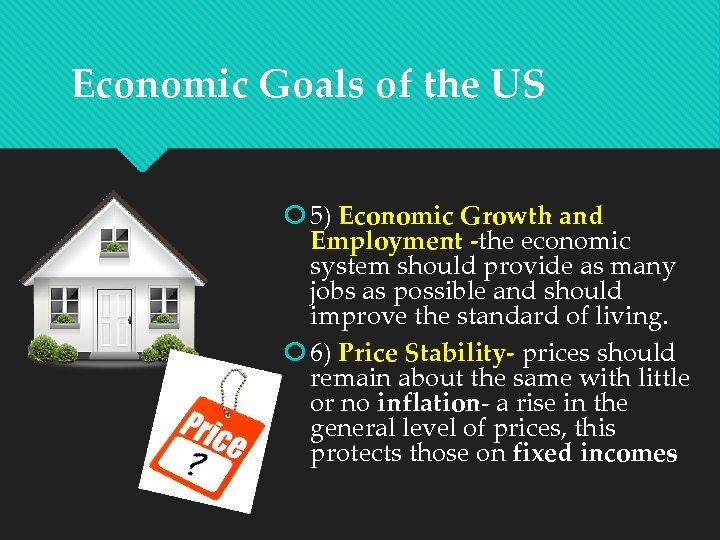 Economic Goals of the US

5) Economic Growth and Employment -the economic system should provide as many jobs as possible and should improve the standard of living.

6) Price Stability- prices should remain about the same with little or no inflation- a rise in the general level of prices, this protects those on fixed incomes

Price
?